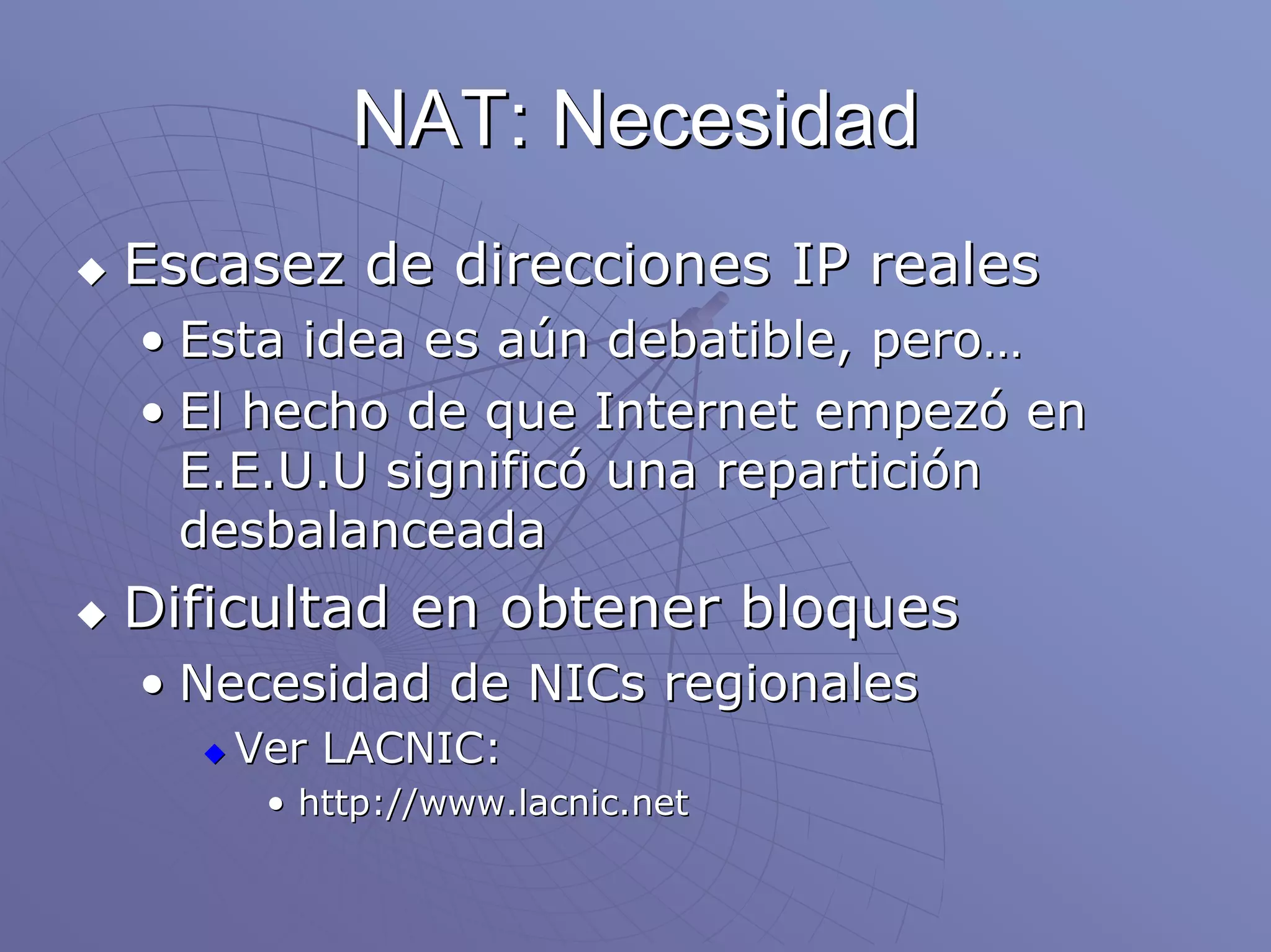 NAT: Necesidad

◆ Escasez de direcciones IP reales
• Esta idea es aún debatible, pero…
• El hecho de que Internet empezó en E.E.U.U significó una repartición desbalanceada

◆ Dificultad en obtener bloques
• Necesidad de NICs regionales
◆ Ver LACNIC:
• http://www.lacnic.net